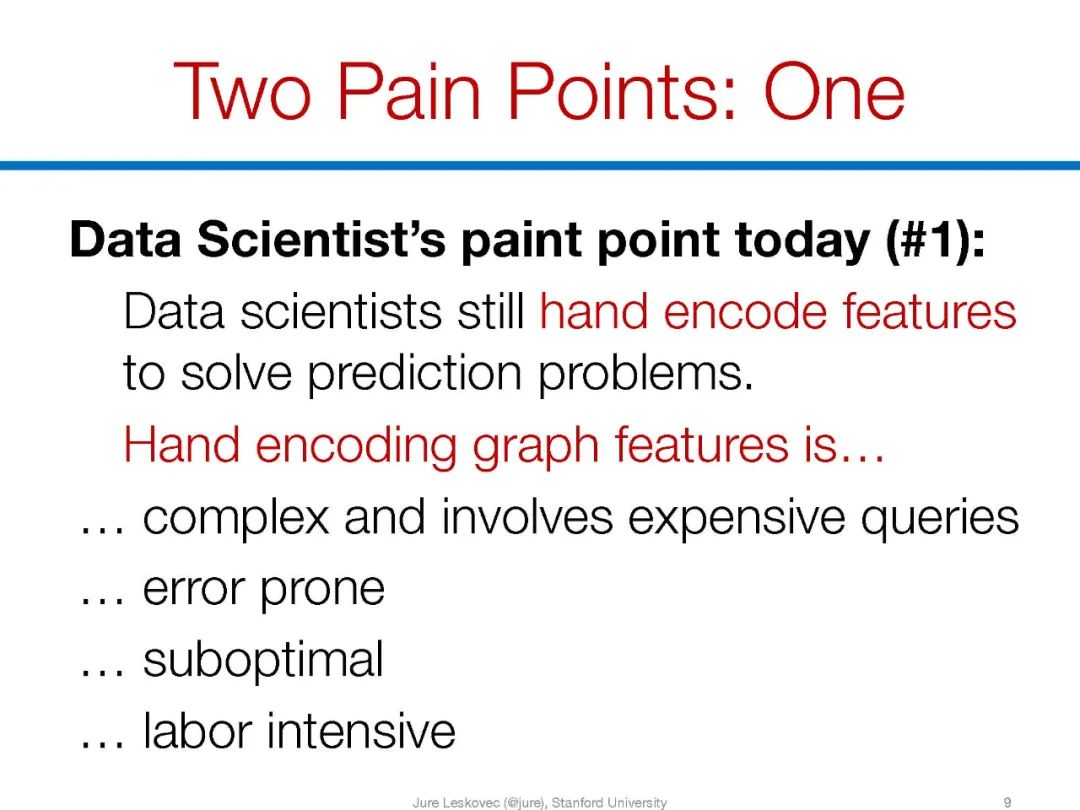 Two Pain Points: One

Data Scientist's paint point today (#1):

Data scientists still hand encode features to solve prediction problems.

Hand encoding graph features is…

… complex and involves expensive queries

… error prone

… suboptimal

… labor intensive

Jure Leskovec (@jure), Stanford University

9